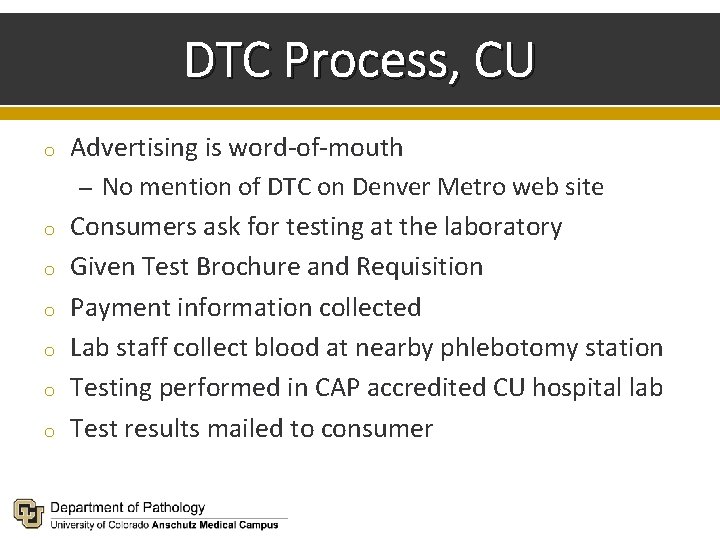 DTC Process, CU

o Advertising is word-of-mouth

– No mention of DTC on Denver Metro web site

o Consumers ask for testing at the laboratory

o Given Test Brochure and Requisition

o Payment information collected

o Lab staff collect blood at nearby phlebotomy station

o Testing performed in CAP accredited CU hospital lab

o Test results mailed to consumer

Department of Pathology
University of Colorado Anschutz Medical Campus